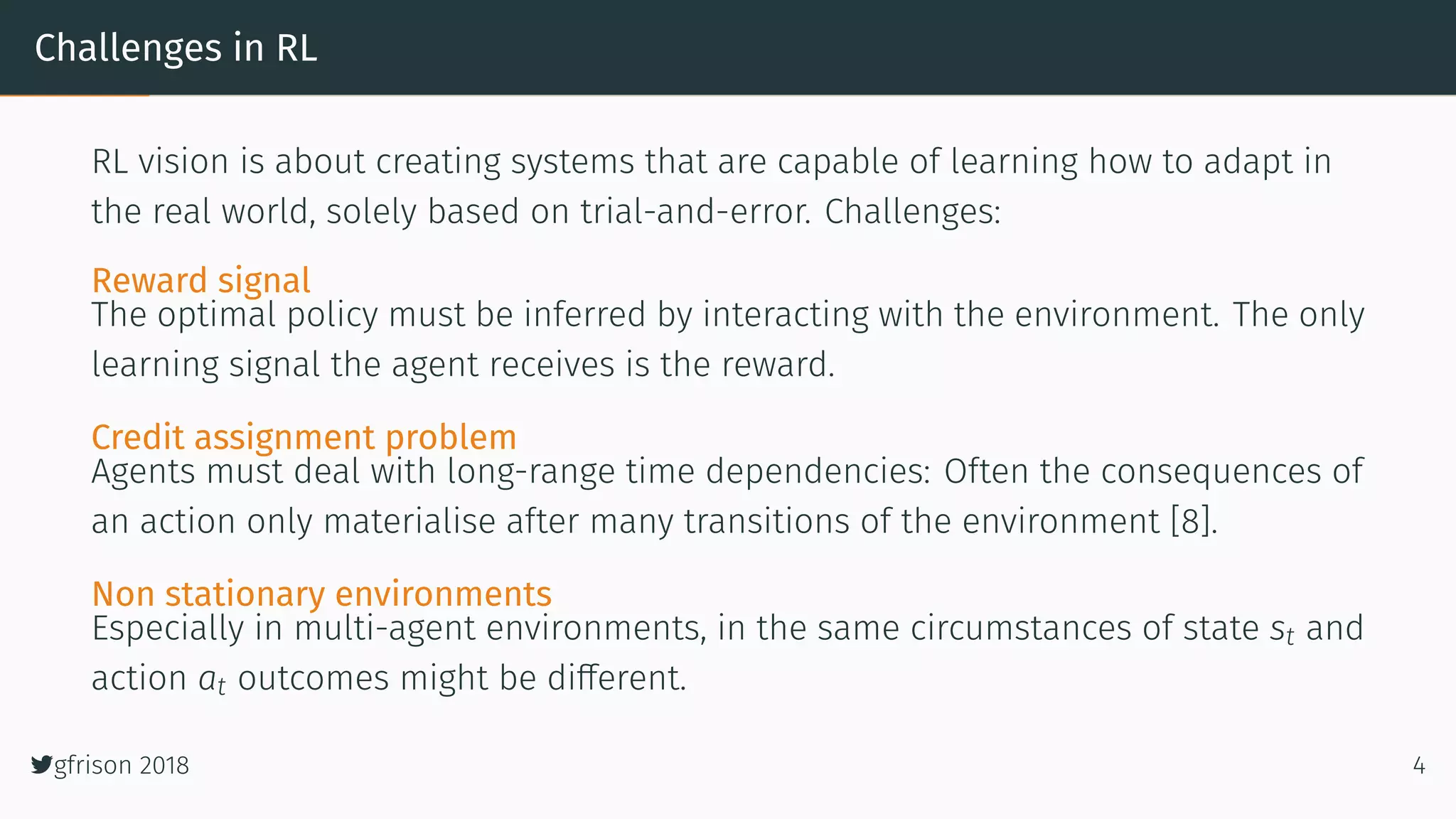 Challenges in RL

RL vision is about creating systems that are capable of learning how to adapt in the real world, solely based on trial-and-error. Challenges:

Reward signal
The optimal policy must be inferred by interacting with the environment. The only learning signal the agent receives is the reward.

Credit assignment problem
Agents must deal with long-range time dependencies: Often the consequences of an action only materialise after many transitions of the environment [8].

Non stationary environments
Especially in multi-agent environments, in the same circumstances of state $s_t$ and action $a_t$ outcomes might be different.

gfrison 2018

4